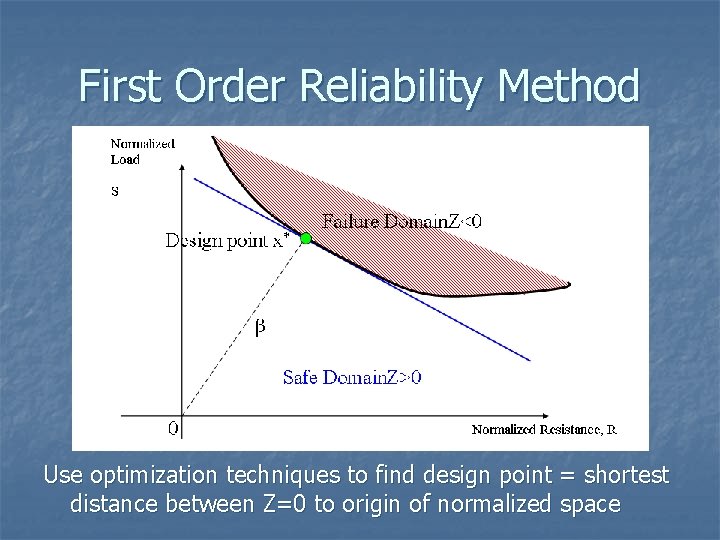 First Order Reliability Method

Normalized Load

S

Failure DomainZ<0

Design point x*

β

Safe DomainZ>0

0

Normalized Resistance, R

Use optimization techniques to find design point = shortest distance between Z=0 to origin of normalized space